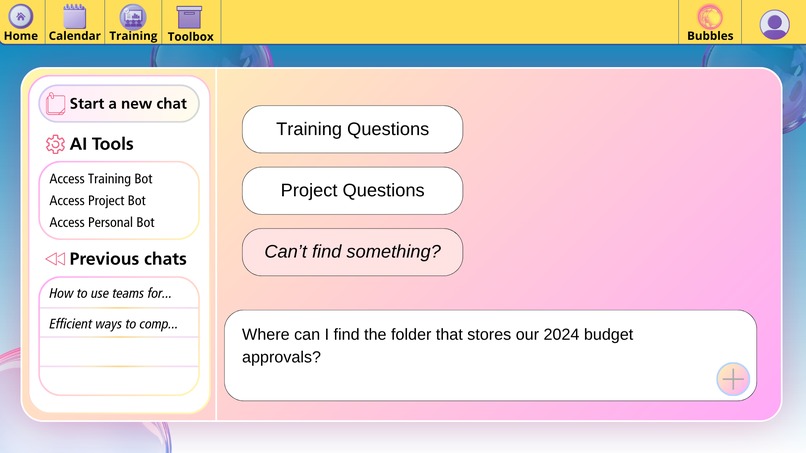 Home Calendar Training Toolbox Bubbles

Start a new chat

AI Tools

Access Training Bot
Access Project Bot
Access Personal Bot

Previous chats

How to use teams for...
Efficient ways to comp...

Training Questions

Project Questions

Can't find something?

Where can I find the folder that stores our 2024 budget approvals?